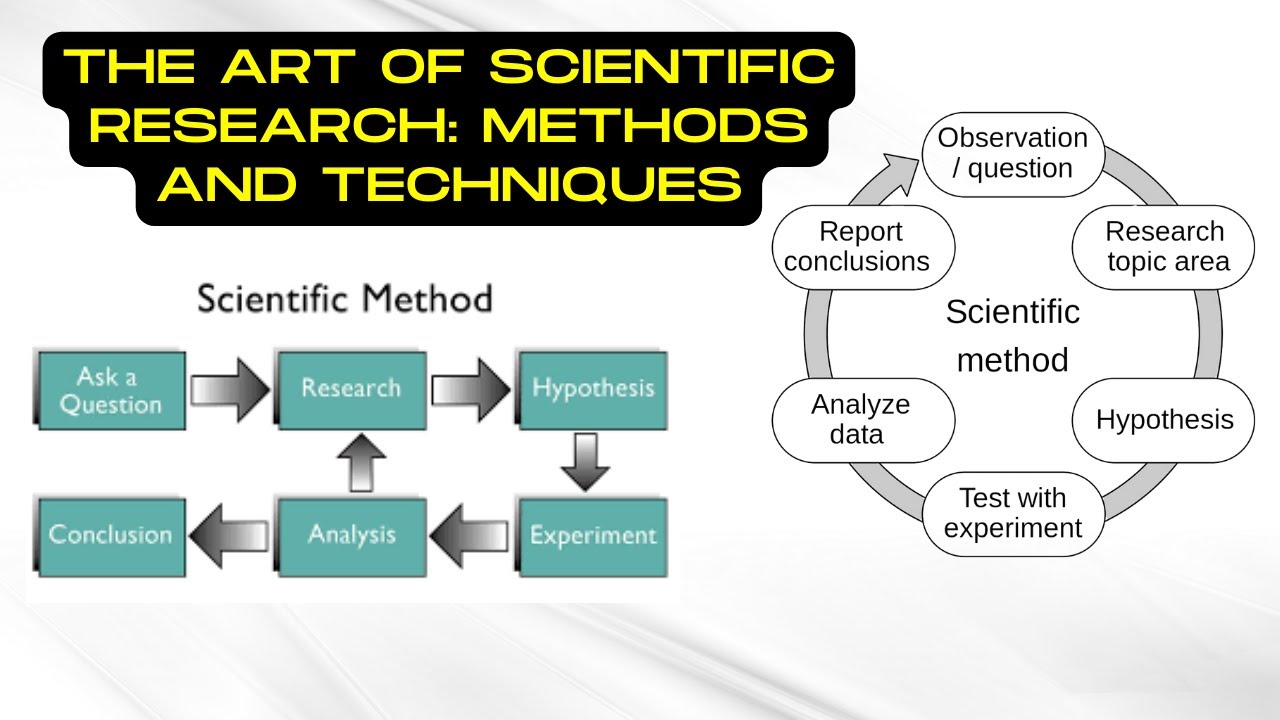 THE ART OF SCIENTIFIC RESEARCH: METHODS AND TECHNIQUES

Scientific Method

Ask a Question
Research
Hypothesis
Experiment
Analysis
Conclusion

Observation / question
Research topic area
Hypothesis
Test with experiment
Analyze data
Report conclusions
Scientific method